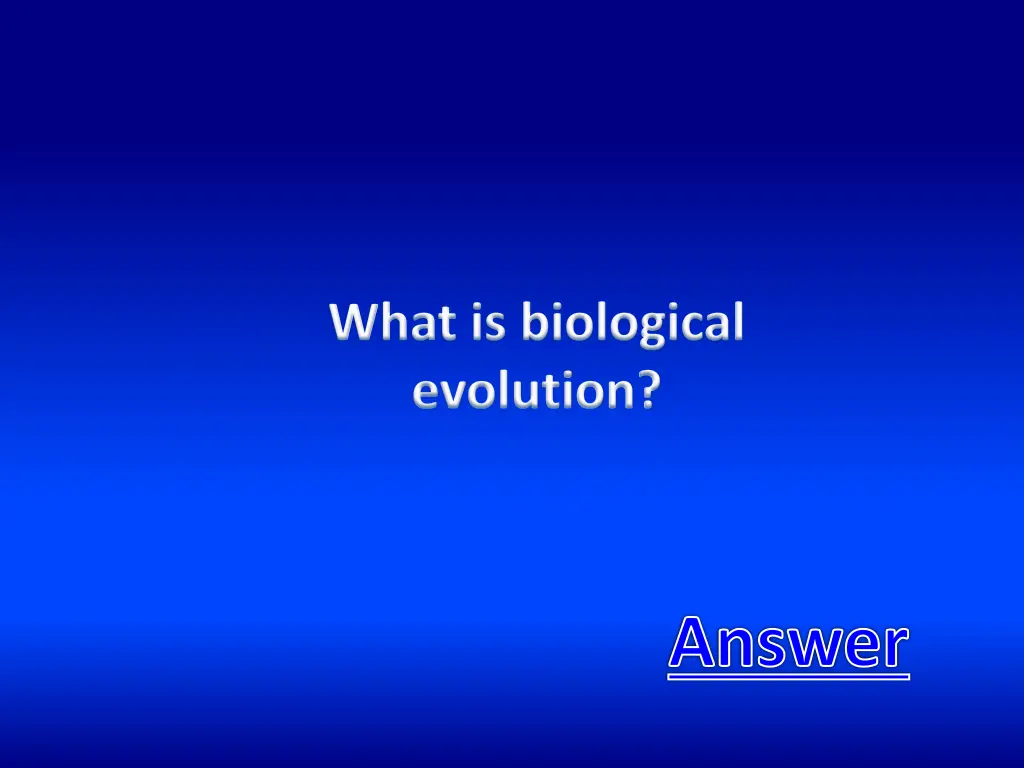 What is biological evolution?

Answer